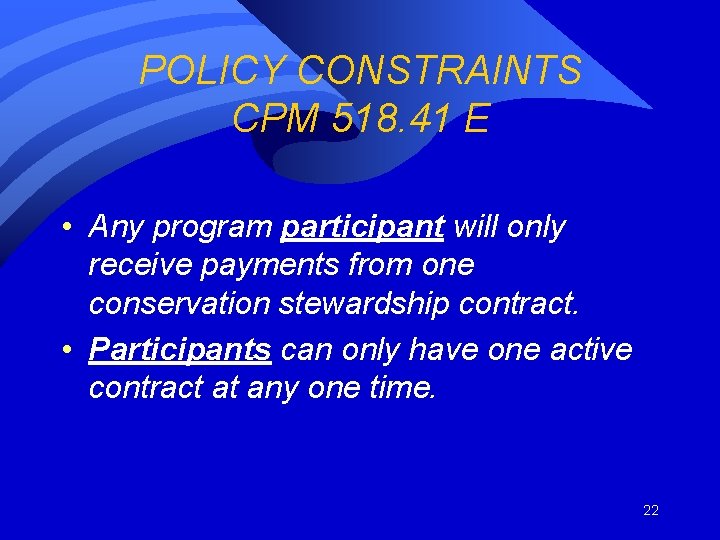 POLICY CONSTRAINTS
CPM 518.41 E

• Any program participant will only receive payments from one conservation stewardship contract.

• Participants can only have one active contract at any one time.

22